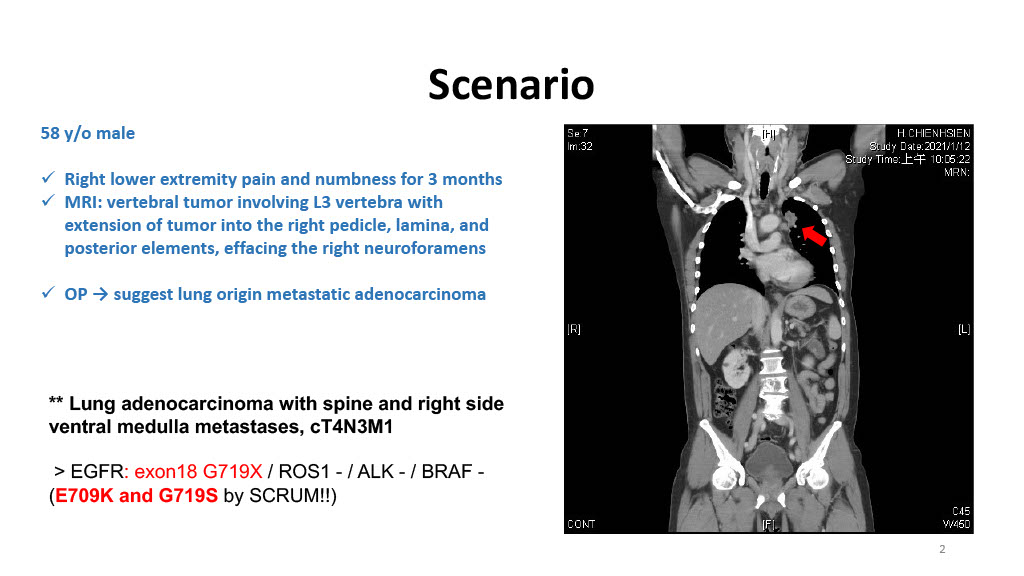 Scenario

58 y/o male

✓ Right lower extremity pain and numbness for 3 months
✓ MRI: vertebral tumor involving L3 vertebra with extension of tumor into the right pedicle, lamina, and posterior elements, effacing the right neuroforamens

✓ OP → suggest lung origin metastatic adenocarcinoma

** Lung adenocarcinoma with spine and right side ventral medulla metastases, cT4N3M1

> EGFR: exon18 G719X / ROS1 - / ALK - / BRAF - (E709K and G719S by SCRUM!!)

Se:7
Im:32
[H]
H CHIENHSIEN
Study Date:2021/1/12
Study Time:上午 10:05:22
MRN:
[R]
[L]
CONT
[F]
C45
W450

2